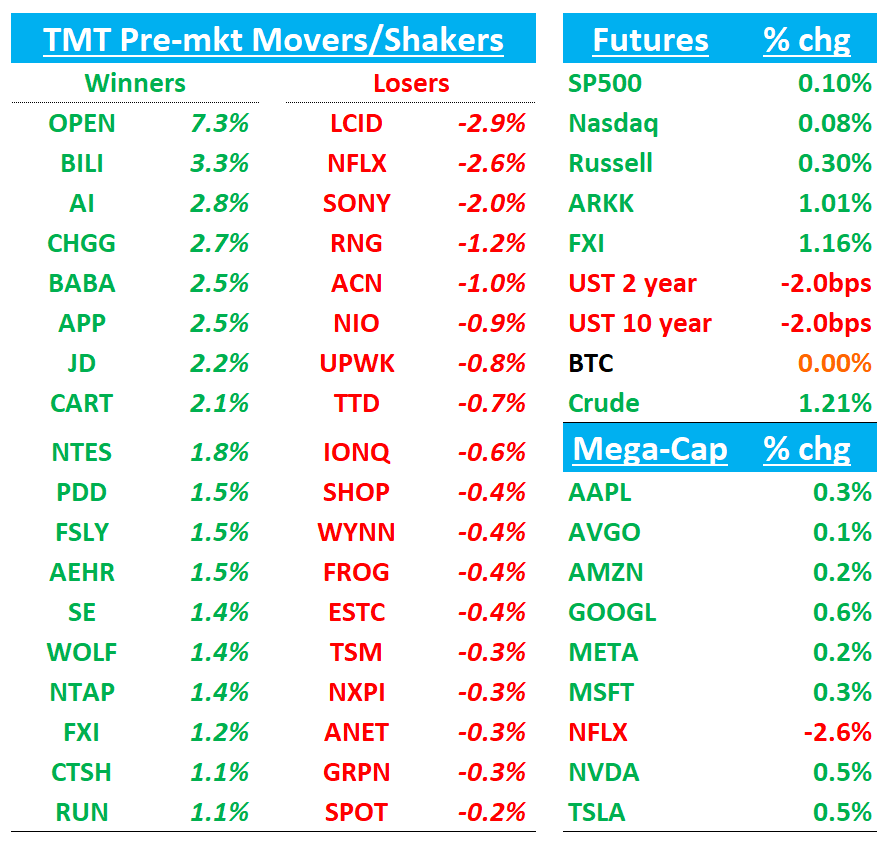 TMT Pre-mkt Movers/Shakers

| Winners | | Losers | |
|---|---|---|---|
| OPEN | 7.3% | LCID | -2.9% |
| BILI | 3.3% | NFLX | -2.6% |
| AI | 2.8% | SONY | -2.0% |
| CHGG | 2.7% | RNG | -1.2% |
| BABA | 2.5% | ACN | -1.0% |
| APP | 2.5% | NIO | -0.9% |
| JD | 2.2% | UPWK | -0.8% |
| CART | 2.1% | TTD | -0.7% |
| NTES | 1.8% | IONQ | -0.6% |
| PDD | 1.5% | SHOP | -0.4% |
| FSLY | 1.5% | WYNN | -0.4% |
| AEHR | 1.5% | FROG | -0.4% |
| SE | 1.4% | ESTC | -0.4% |
| WOLF | 1.4% | TSM | -0.3% |
| NTAP | 1.4% | NXPI | -0.3% |
| FXI | 1.2% | ANET | -0.3% |
| CTSH | 1.1% | GRPN | -0.3% |
| RUN | 1.1% | SPOT | -0.2% |

| Futures | % chg |
|---|---|
| SP500 | 0.10% |
| Nasdaq | 0.08% |
| Russell | 0.30% |
| ARKK | 1.01% |
| FXI | 1.16% |
| UST 2 year | -2.0bps |
| UST 10 year | -2.0bps |
| BTC | 0.00% |
| Crude | 1.21% |

| Mega-Cap | % chg |
|---|---|
| AAPL | 0.3% |
| AVGO | 0.1% |
| AMZN | 0.2% |
| GOOGL | 0.6% |
| META | 0.2% |
| MSFT | 0.3% |
| NFLX | -2.6% |
| NVDA | 0.5% |
| TSLA | 0.5% |